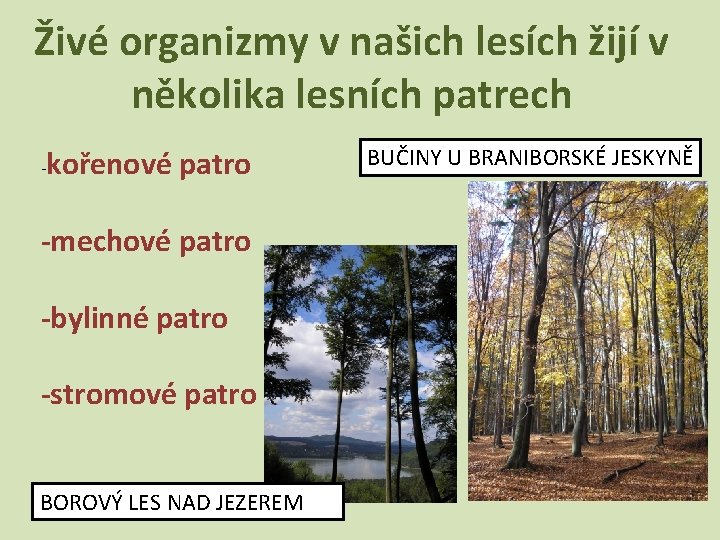 Živé organizmy v našich lesích žijí v několika lesních patrech

-kořenové patro

-mechové patro

-bylinné patro

-stromové patro

BUČINY U BRANIBORSKÉ JESKYNĚ

BOROVÝ LES NAD JEZEREM